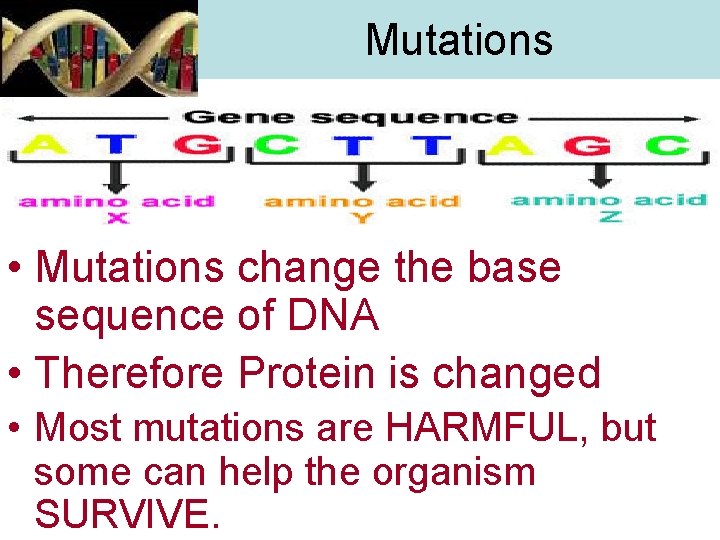 Mutations

Gene sequence

A T G C T T A G C

amino acid X

amino acid Y

amino acid Z

• Mutations change the base sequence of DNA

• Therefore Protein is changed

• Most mutations are HARMFUL, but some can help the organism SURVIVE.